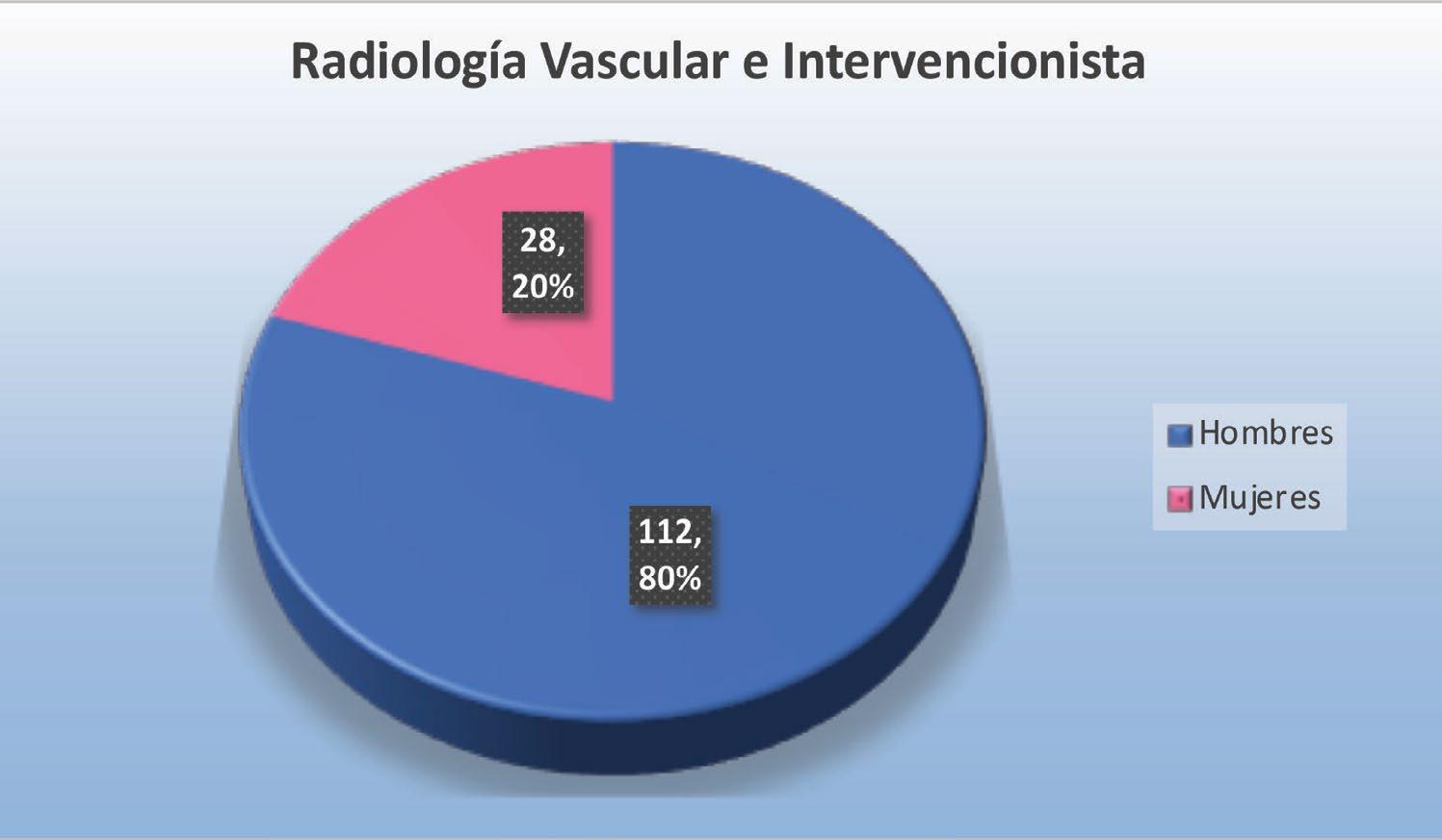 Radiología Vascular e Intervencionista

28, 20%

112, 80%

Hombres
Mujeres